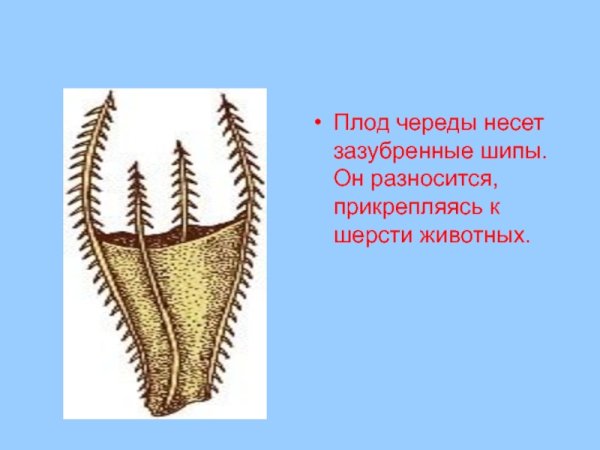 • Плод череды несет зазубренные шипы. Он разносится, прикрепляясь к шерсти животных.